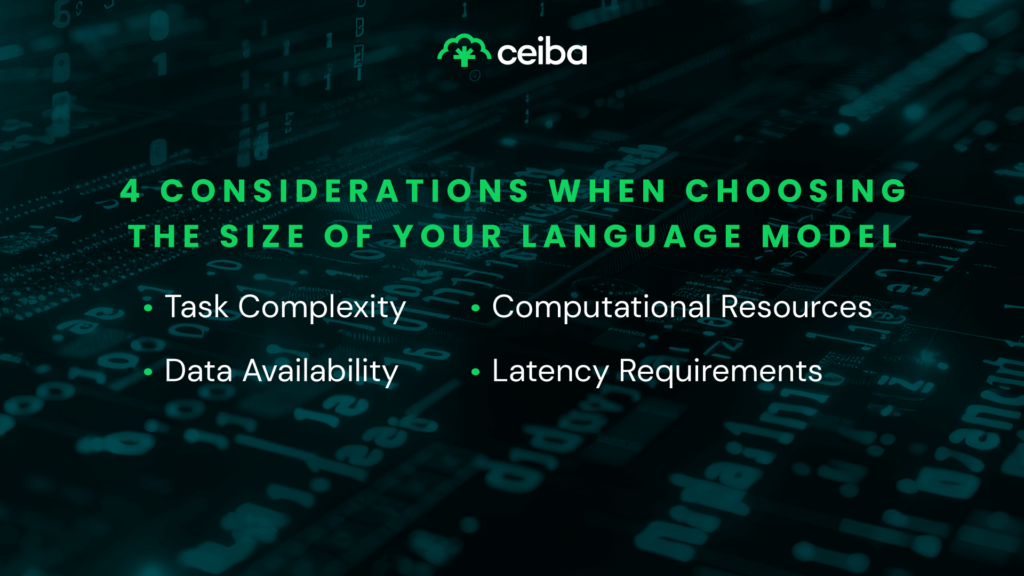 ceiba

4 CONSIDERATIONS WHEN CHOOSING THE SIZE OF YOUR LANGUAGE MODEL

• Task Complexity
• Data Availability

• Computational Resources
• Latency Requirements